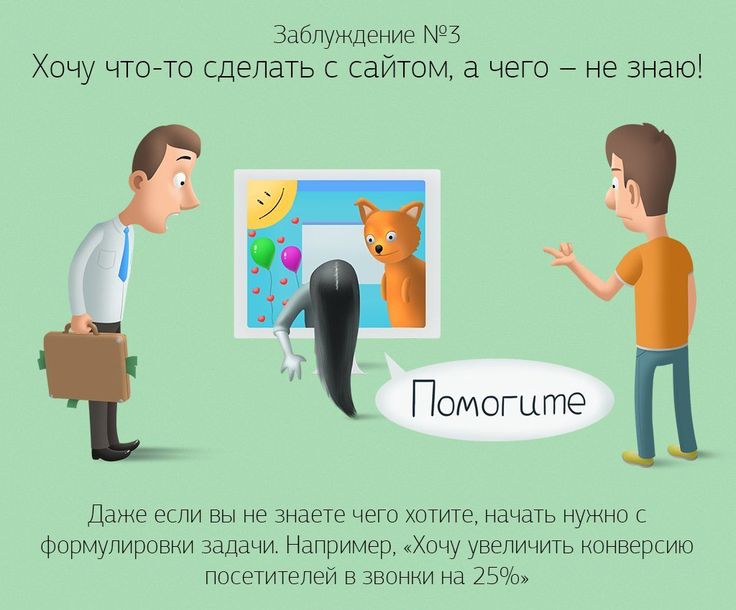 Заблуждение №3
Хочу что-то сделать с сайтом, а чего – не знаю!

Помогите

Даже если вы не знаете чего хотите, начать нужно с формулировки задачи. Например, «Хочу увеличить конверсию посетителей в звонки на 25%»